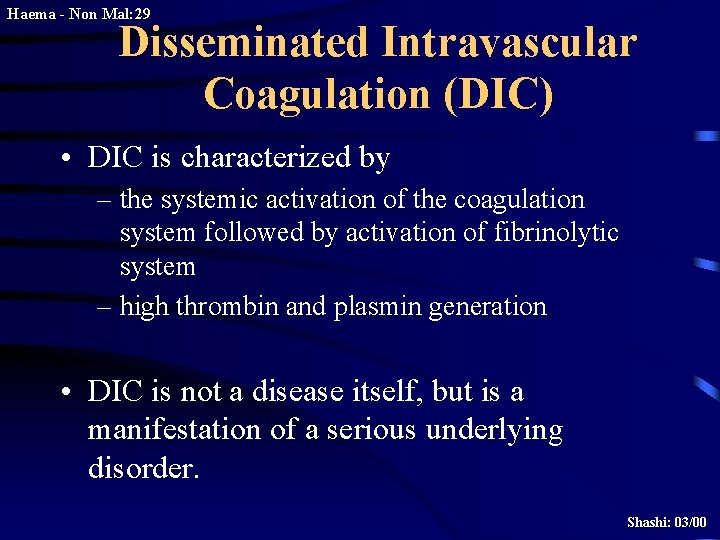 Haema - Non Mal:29

Disseminated Intravascular Coagulation (DIC)

• DIC is characterized by
– the systemic activation of the coagulation system followed by activation of fibrinolytic system
– high thrombin and plasmin generation

• DIC is not a disease itself, but is a manifestation of a serious underlying disorder.

Shashi: 03/00